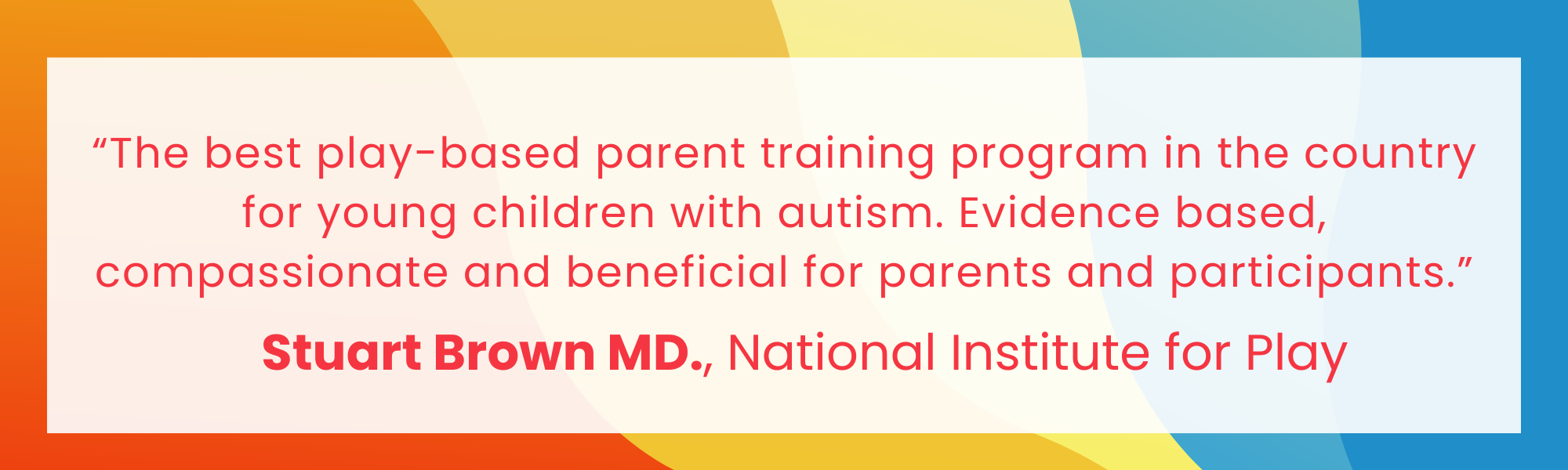 “The best play-based parent training program in the country for young children with autism. Evidence based, compassionate and beneficial for parents and participants.”

Stuart Brown MD., National Institute for Play